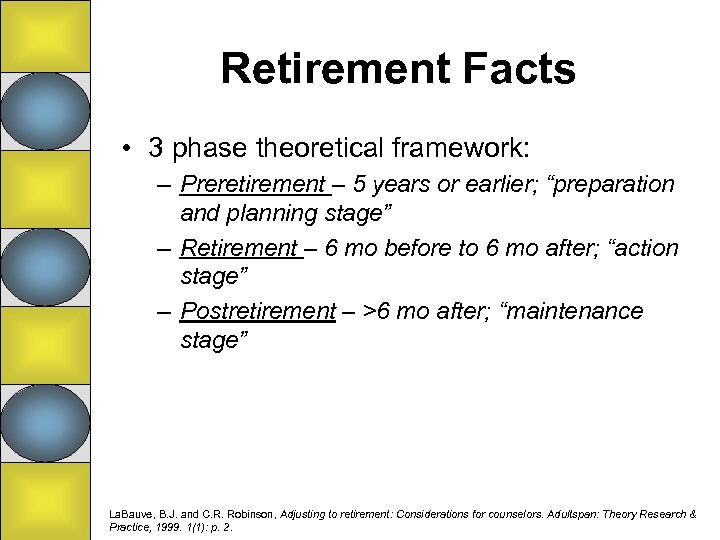 Retirement Facts

• 3 phase theoretical framework:

– Preretirement – 5 years or earlier; “preparation and planning stage”

– Retirement – 6 mo before to 6 mo after; “action stage”

– Postretirement – >6 mo after; “maintenance stage”

LaBauve, B.J. and C.R. Robinson, Adjusting to retirement: Considerations for counselors. Adultspan: Theory Research & Practice, 1999. 1(1): p. 2.